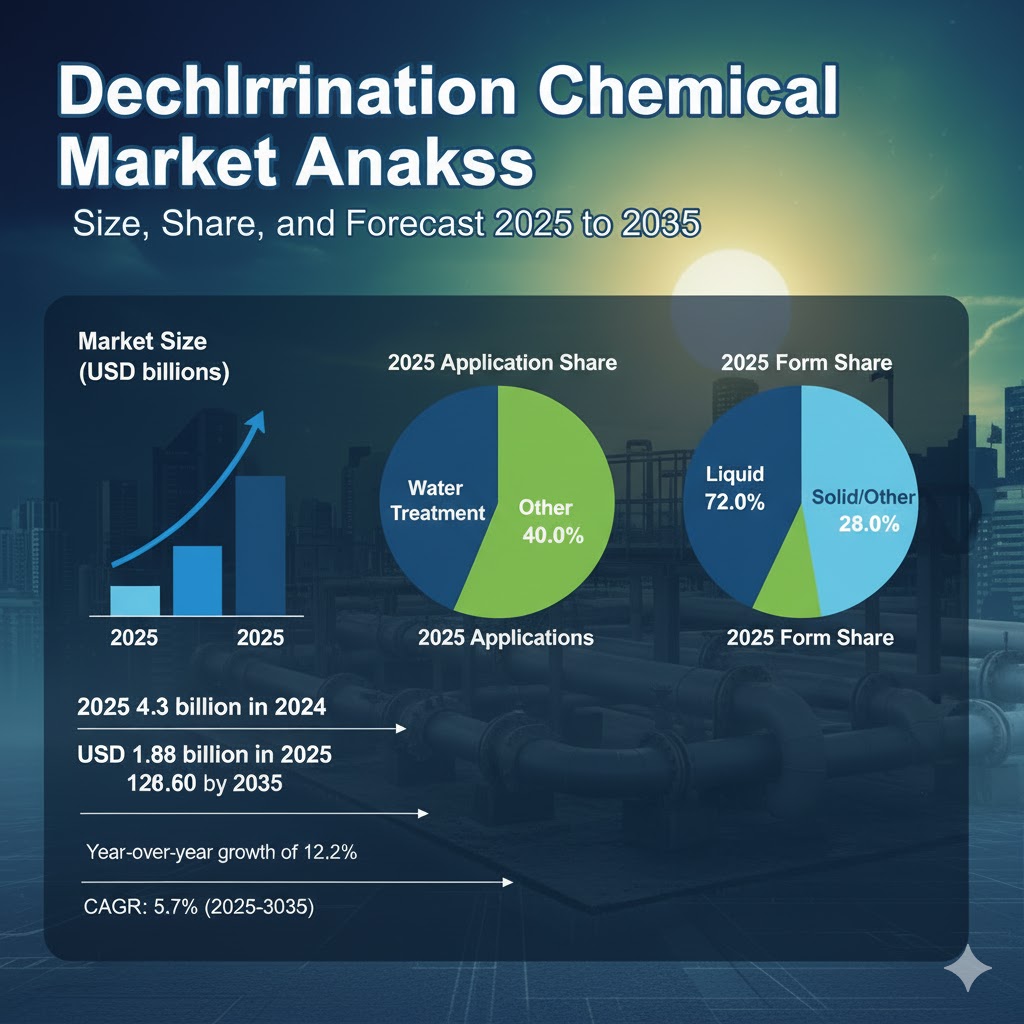 Dechlrrination Chemical Market Anakss

Size, Share, and Forecast 2025 to 2035

Market Size
(USD billions)

2025 2025

2025 Application Share

Water Treatment

Other 40.0%

2025 Applications

2025 Form Share

Liquid 72.0%

Solid/Other 28.0%

2025 Form Share

2025 4.3 billion in 2024

USD 1.88 billion in 2025
126.60 by 2035

Year-over-year growth of 12.2%

CAGR: 5.7% (2025-3035)